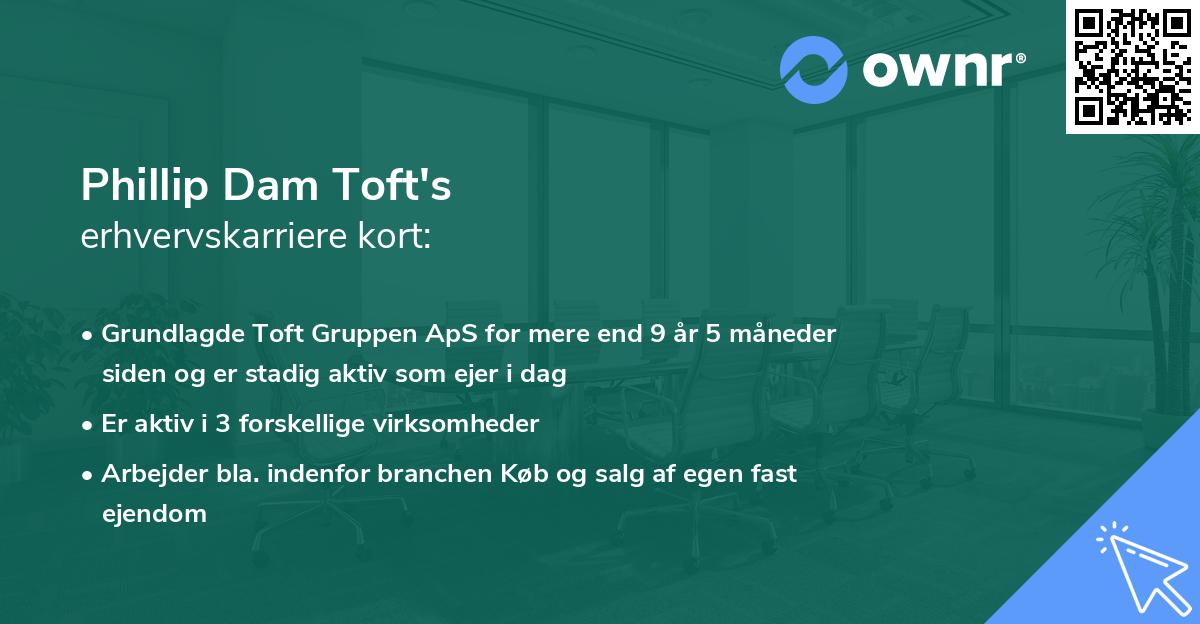 ownr®

Phillip Dam Toft's
erhvervskarriere kort:

• Grundlagde Toft Gruppen ApS for mere end 9 år 5 måneder siden og er stadig aktiv som ejer i dag
• Er aktiv i 3 forskellige virksomheder
• Arbejder bla. indenfor branchen Køb og salg af egen fast ejendom